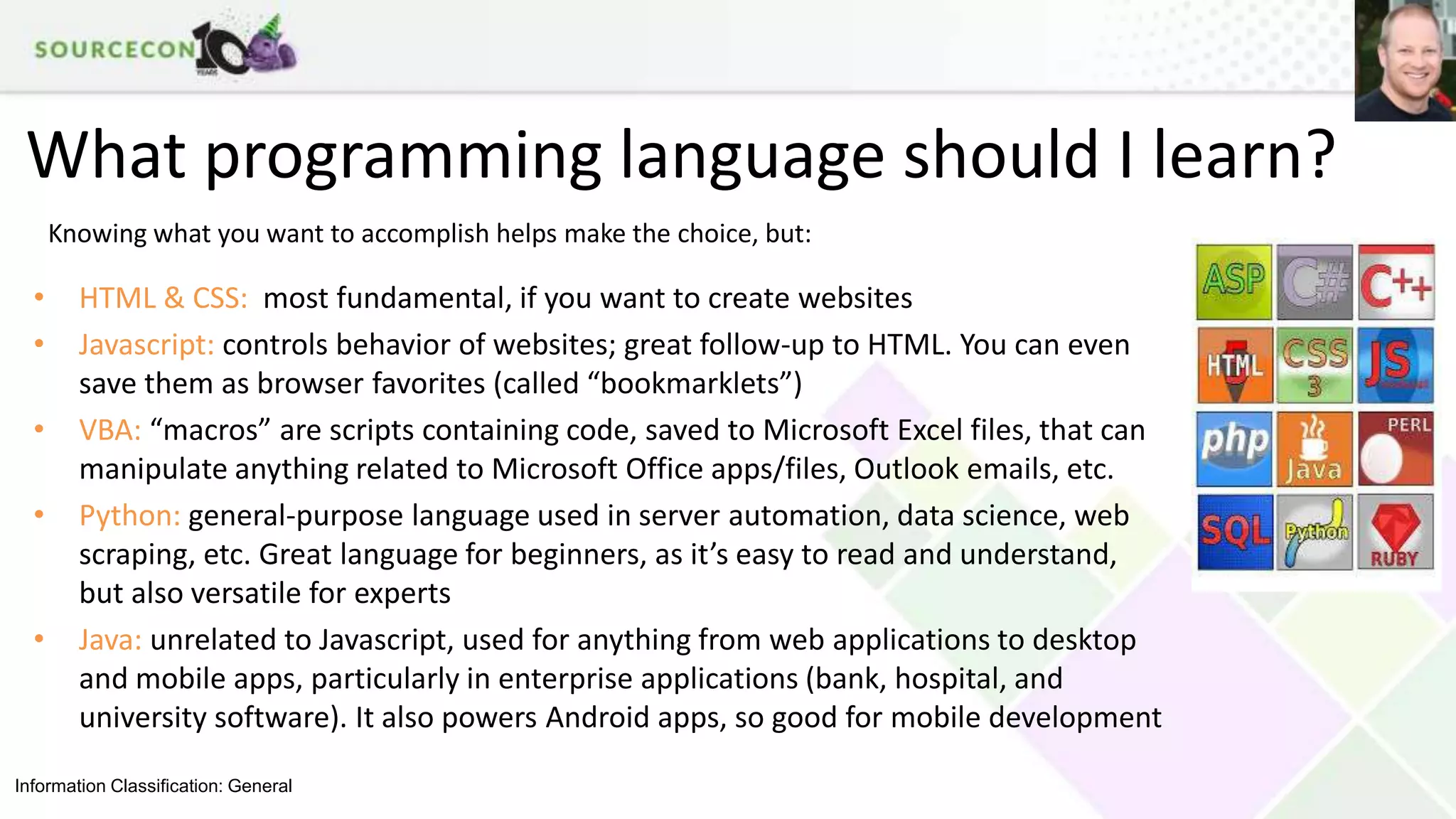 SOURCECON 10 YEARS

What programming language should I learn?

Knowing what you want to accomplish helps make the choice, but:

• HTML & CSS: most fundamental, if you want to create websites
• Javascript: controls behavior of websites; great follow-up to HTML. You can even save them as browser favorites (called “bookmarklets”)
• VBA: “macros” are scripts containing code, saved to Microsoft Excel files, that can manipulate anything related to Microsoft Office apps/files, Outlook emails, etc.
• Python: general-purpose language used in server automation, data science, web scraping, etc. Great language for beginners, as it’s easy to read and understand, but also versatile for experts
• Java: unrelated to Javascript, used for anything from web applications to desktop and mobile apps, particularly in enterprise applications (bank, hospital, and university software). It also powers Android apps, so good for mobile development

ASP C# C++
HTML 5 CSS 3 JS
php Java PERL
SQL Python RUBY

Information Classification: General